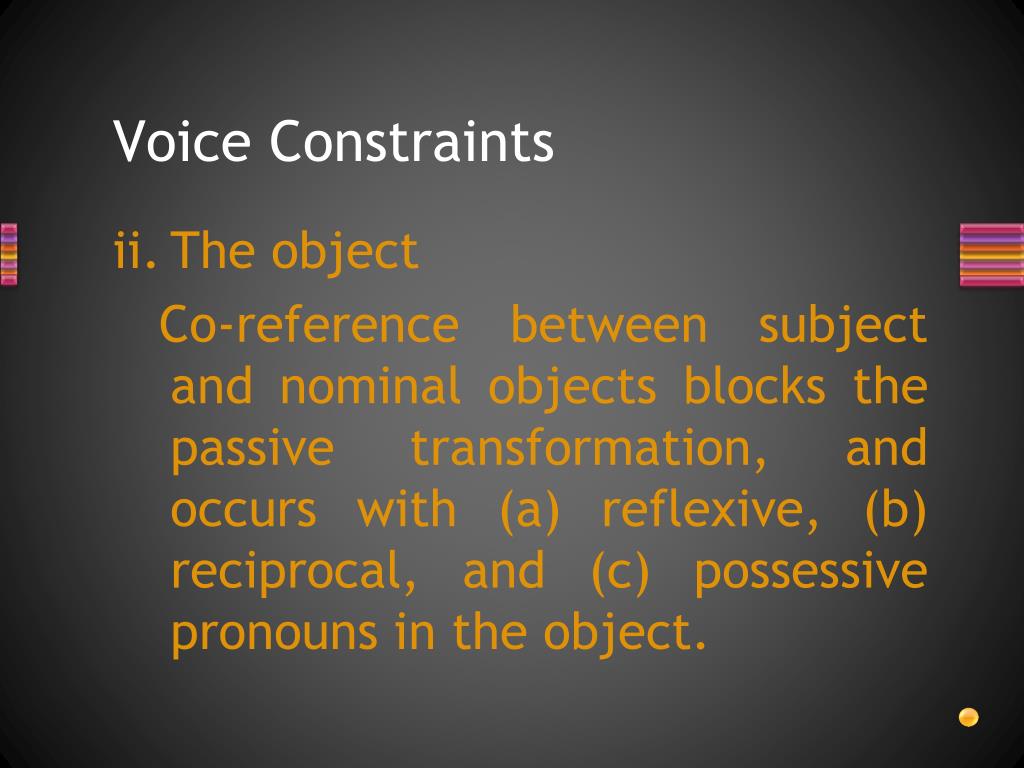 Voice Constraints

ii. The object

Co-reference between subject and nominal objects blocks the passive transformation, and occurs with (a) reflexive, (b) reciprocal, and (c) possessive pronouns in the object.